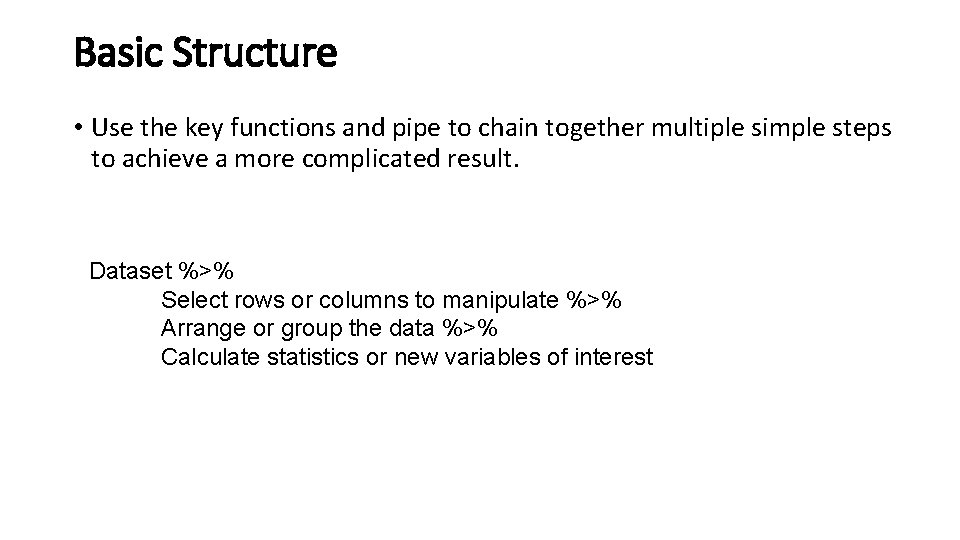 Basic Structure

• Use the key functions and pipe to chain together multiple simple steps to achieve a more complicated result.

Dataset %>%
Select rows or columns to manipulate %>%
Arrange or group the data %>%
Calculate statistics or new variables of interest